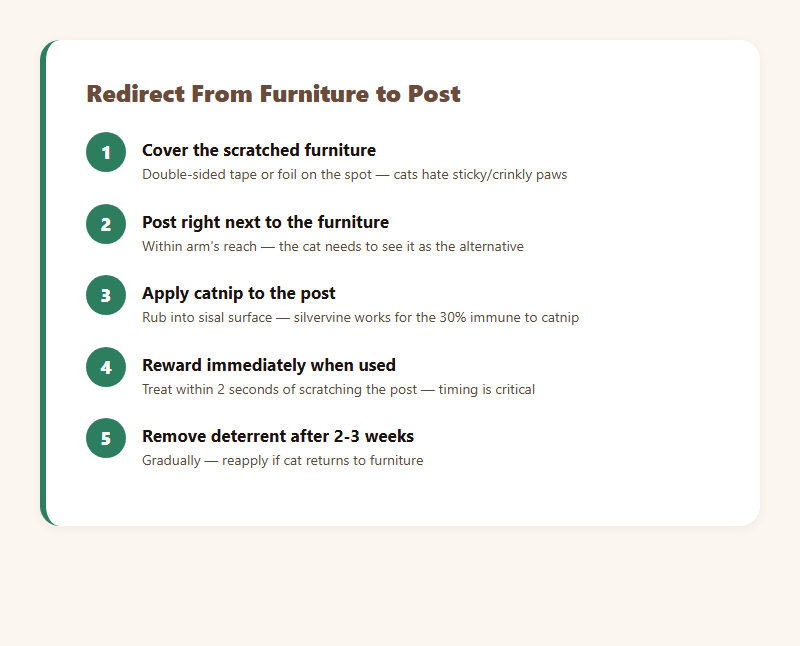 Redirect From Furniture to Post

1
Cover the scratched furniture
Double-sided tape or foil on the spot — cats hate sticky/crinkly paws

2
Post right next to the furniture
Within arm's reach — the cat needs to see it as the alternative

3
Apply catnip to the post
Rub into sisal surface — silvervine works for the 30% immune to catnip

4
Reward immediately when used
Treat within 2 seconds of scratching the post — timing is critical

5
Remove deterrent after 2-3 weeks
Gradually — reapply if cat returns to furniture